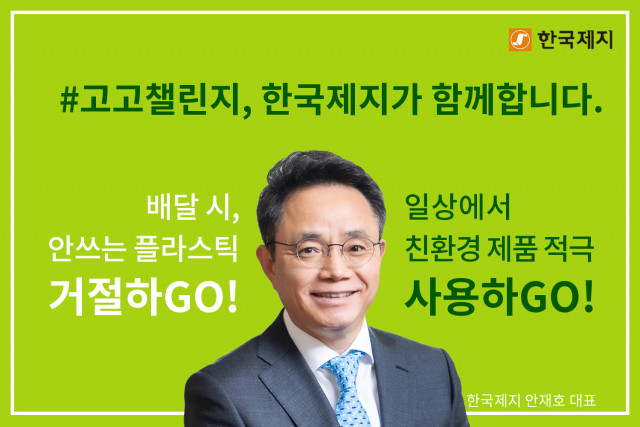 한국제지

#고고챌린지, 한국제지가 함께합니다.

배달 시,
안쓰는 플라스틱
거절하GO!

일상에서
친환경 제품 적극
사용하GO!

한국제지 안재호 대표